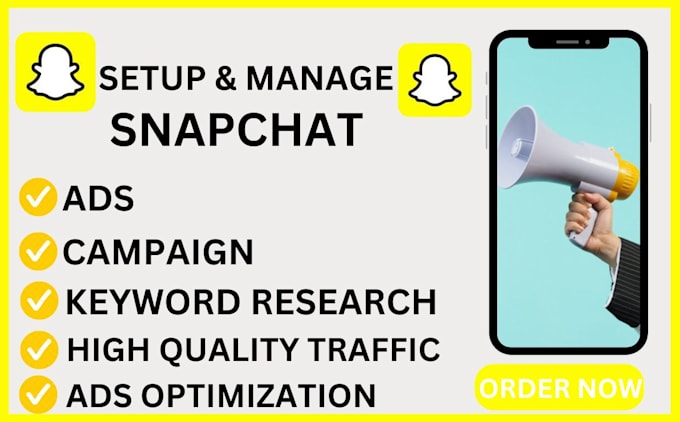 SETUP & MANAGE
SNAPCHAT

ADS
CAMPAIGN
KEYWORD RESEARCH
HIGH QUALITY TRAFFIC
ADS OPTIMIZATION

ORDER NOW